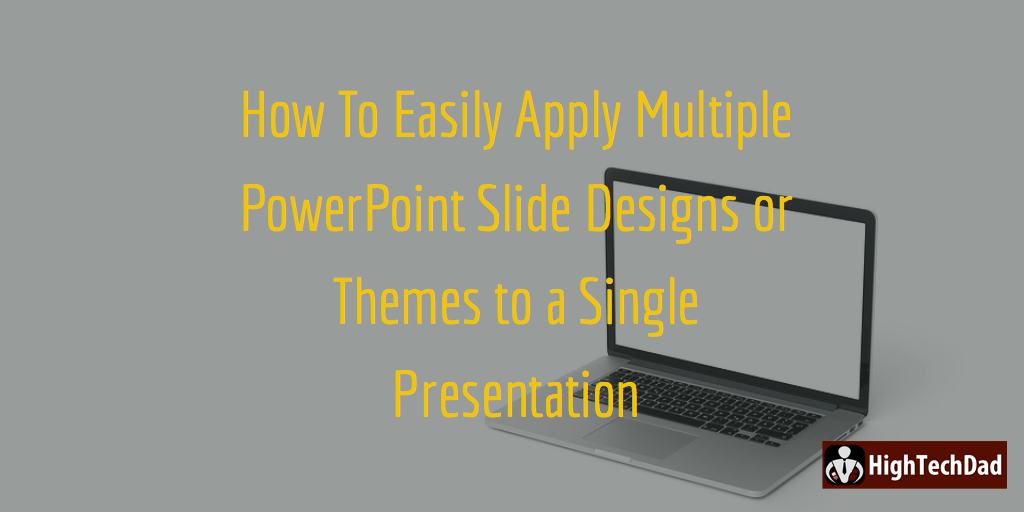 How To Easily Apply Multiple PowerPoint Slide Designs or Themes to a Single Presentation

HighTechDad